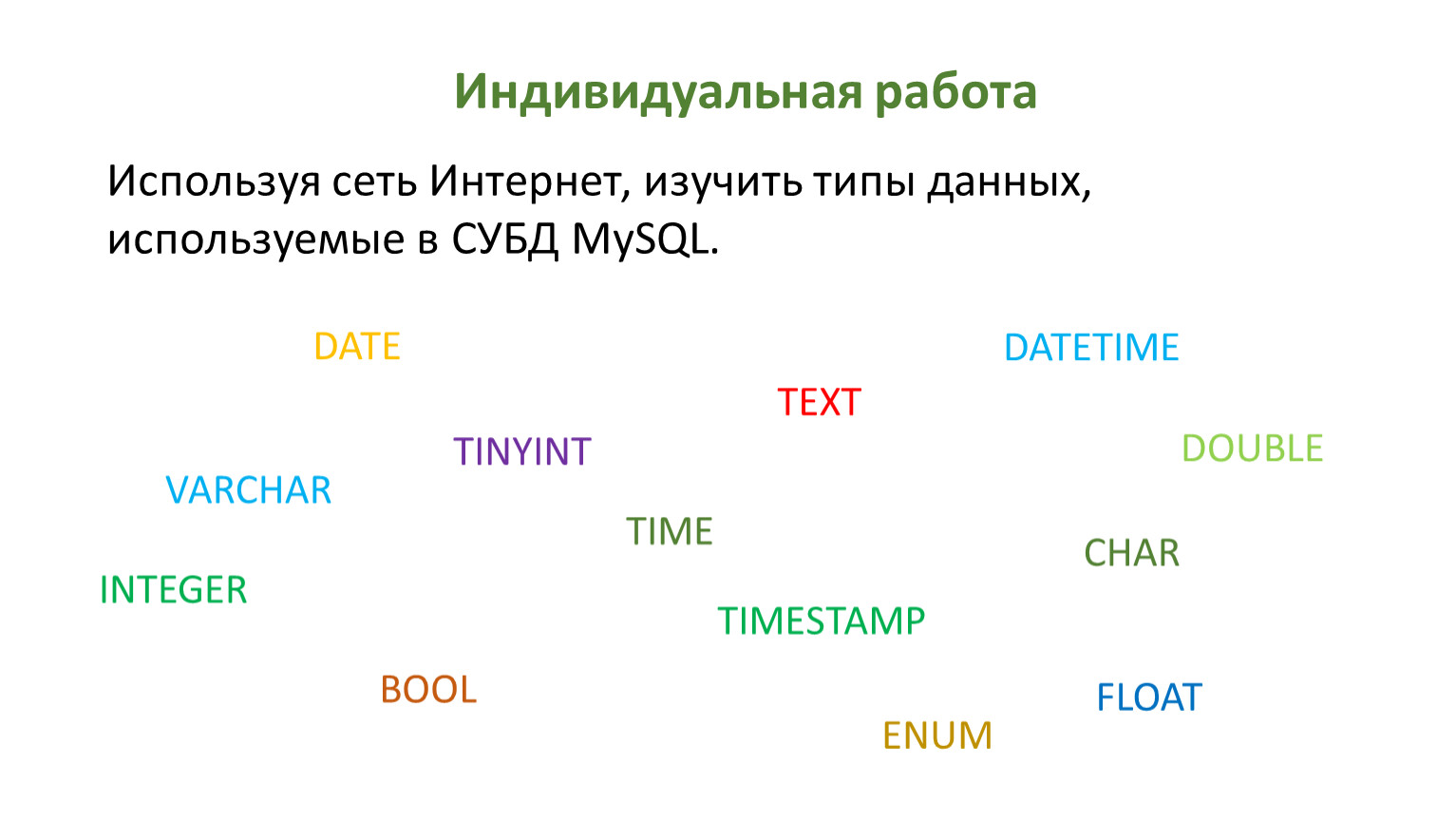 Индивидуальная работа

Используя сеть Интернет, изучить типы данных, используемые в СУБД MySQL.

DATE

DATETIME

TEXT

TINYINT

DOUBLE

VARCHAR

TIME

CHAR

INTEGER

TIMESTAMP

BOOL

FLOAT

ENUM